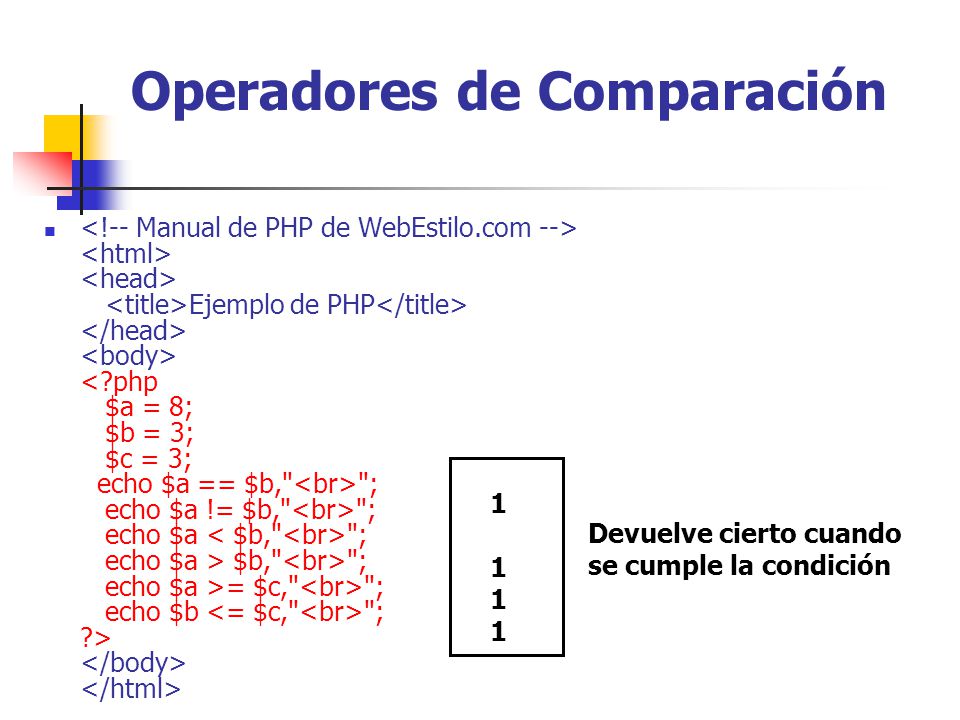 Operadores de Comparación

<!-- Manual de PHP de WebEstilo.com -->
<html>
<head>
<title>Ejemplo de PHP</title>
</head>
<body>
<?php
$a = 8;
$b = 3;
$c = 3;
echo $a == $b,"<br>";
echo $a != $b,"<br>";
echo $a < $b,"<br>";
echo $a > $b,"<br>";
echo $a >= $c,"<br>";
echo $b <= $c,"<br>";
?>
</body>
</html>

1

1
1
1

Devuelve cierto cuando se cumple la condición